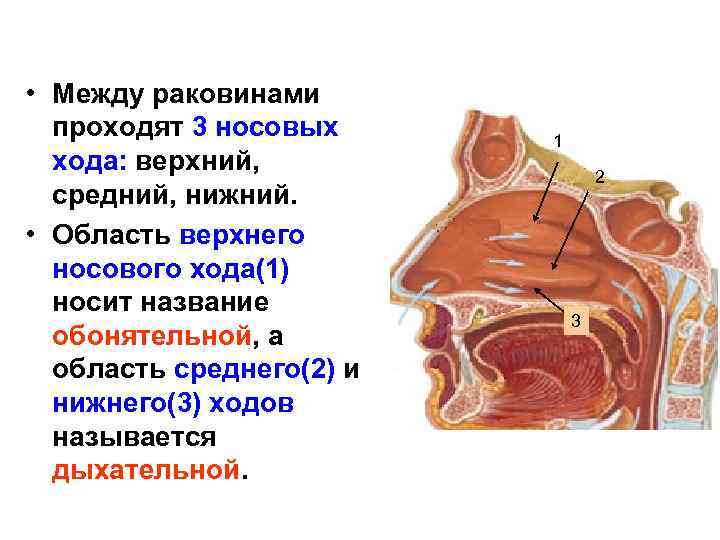 • Между раковинами проходят 3 носовых хода: верхний, средний, нижний.

• Область верхнего носового хода(1) носит название обонятельной, а область среднего(2) и нижнего(3) ходов называется дыхательной.

1

2

3